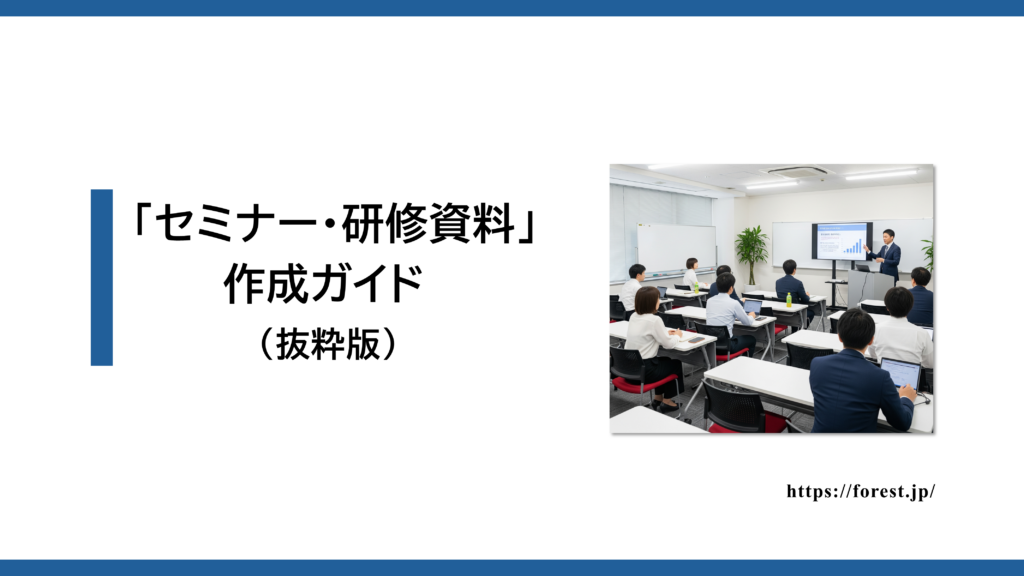 「セミナー・研修資料」
作成ガイド
（抜粋版）

https://forest.jp/